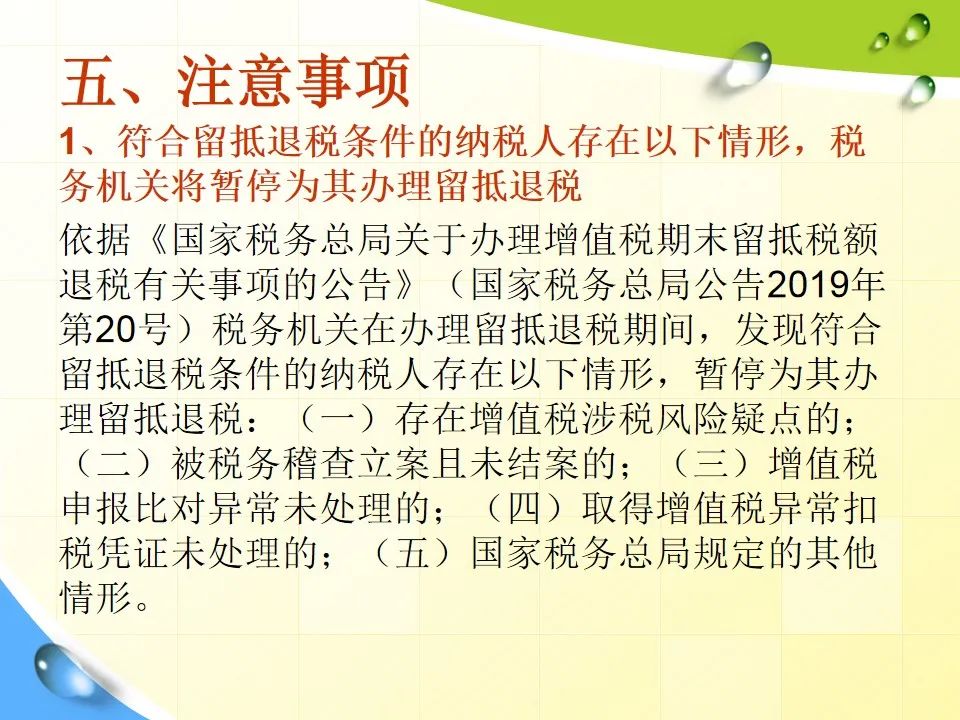 五、注意事项

1、符合留抵退税条件的纳税人存在以下情形，税务机关将暂停为其办理留抵退税

依据《国家税务总局关于办理增值税期末留抵税额退税有关事项的公告》（国家税务总局公告2019年第20号）税务机关在办理留抵退税期间，发现符合留抵退税条件的纳税人存在以下情形，暂停为其办理留抵退税：（一）存在增值税涉税风险疑点的；（二）被税务稽查立案且未结案的；（三）增值税申报比对异常未处理的；（四）取得增值税异常扣税凭证未处理的；（五）国家税务总局规定的其他情形。